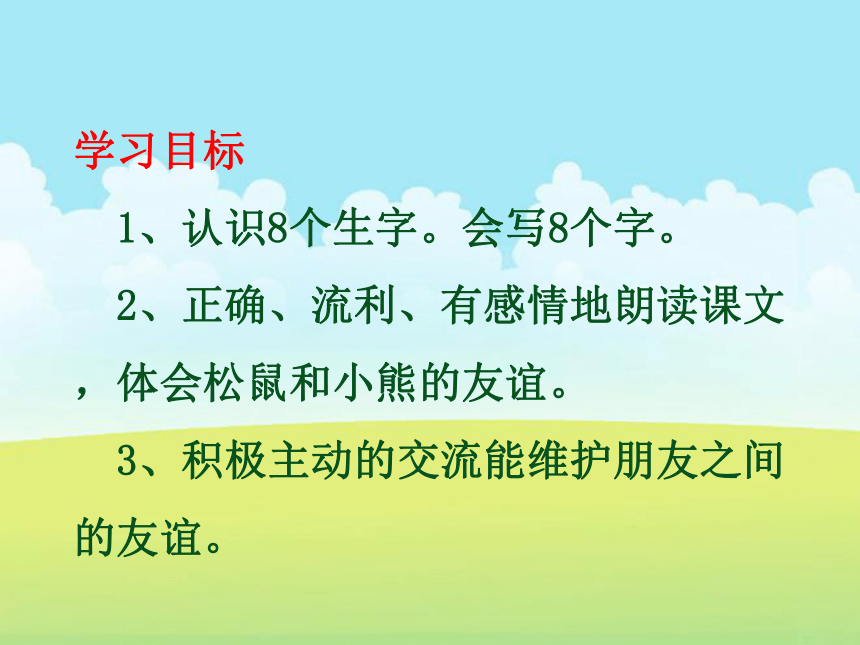 学习目标

1、认识8个生字。会写8个字。

2、正确、流利、有感情地朗读课文，体会松鼠和小熊的友谊。

3、积极主动的交流能维护朋友之间的友谊。